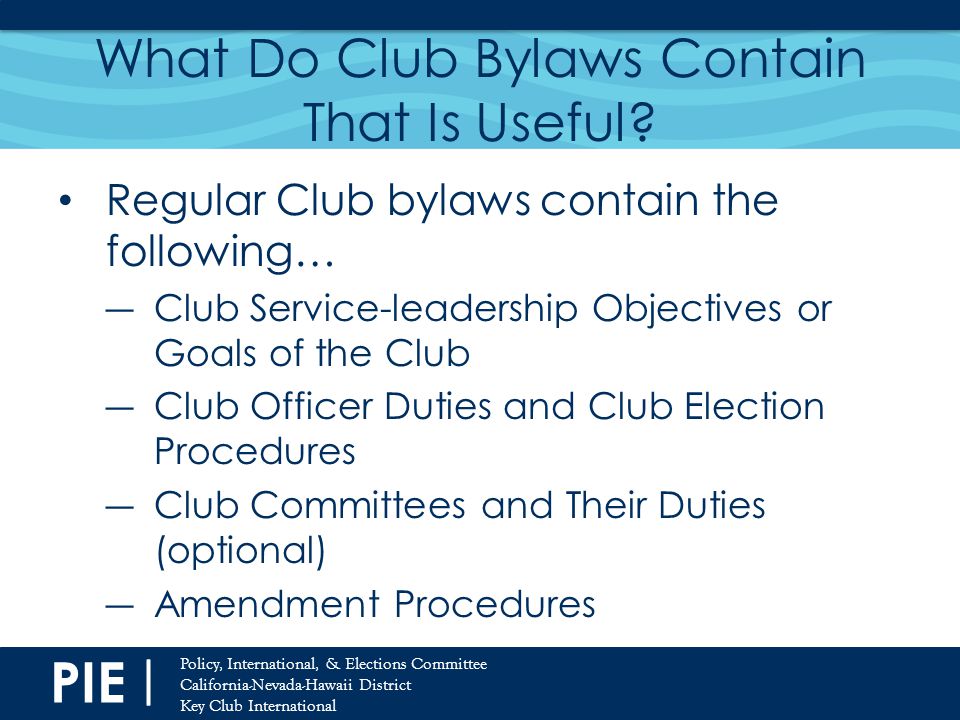 What Do Club Bylaws Contain That Is Useful?

• Regular Club bylaws contain the following…
— Club Service-leadership Objectives or Goals of the Club
— Club Officer Duties and Club Election Procedures
— Club Committees and Their Duties (optional)
— Amendment Procedures

PIE | Policy, International, & Elections Committee
California-Nevada-Hawaii District
Key Club International